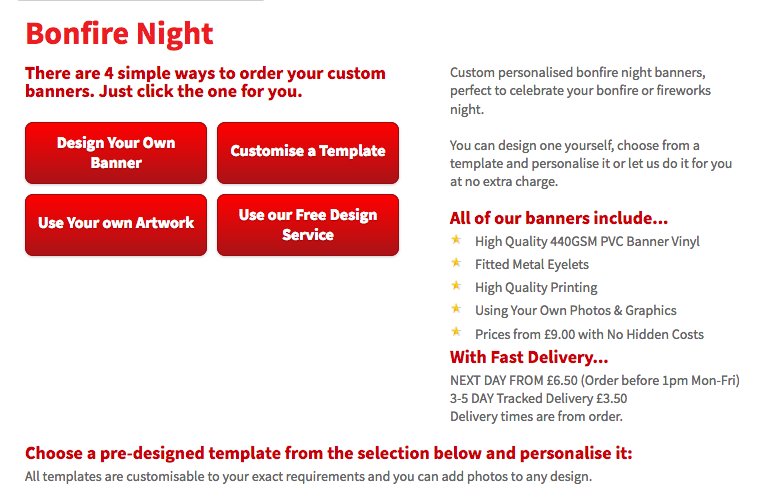 Bonfire Night

There are 4 simple ways to order your custom banners. Just click the one for you.

Design Your Own Banner

Customise a Template

Use Your own Artwork

Use our Free Design Service

Custom personalised bonfire night banners, perfect to celebrate your bonfire or fireworks night.

You can design one yourself, choose from a template and personalise it or let us do it for you at no extra charge.

All of our banners include...

High Quality 440GSM PVC Banner Vinyl

Fitted Metal Eyelets

High Quality Printing

Using Your Own Photos & Graphics

Prices from £9.00 with No Hidden Costs

With Fast Delivery...

NEXT DAY FROM £6.50 (Order before 1pm Mon-Fri)
3-5 DAY Tracked Delivery £3.50
Delivery times are from order.

Choose a pre-designed template from the selection below and personalise it:

All templates are customisable to your exact requirements and you can add photos to any design.